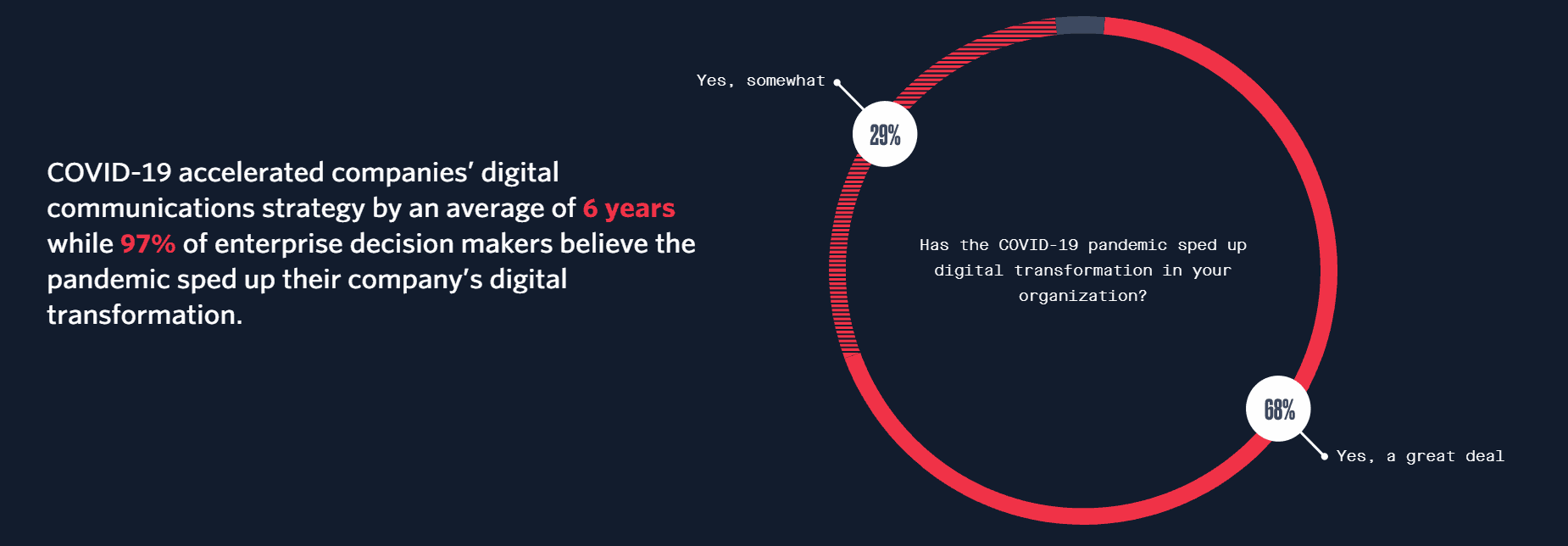 COVID-19 accelerated companies' digital communications strategy by an average of 6 years while 97% of enterprise decision makers believe the pandemic sped up their company's digital transformation.

Yes, somewhat

29%

Has the COVID-19 pandemic sped up digital transformation in your organization?

68%

Yes, a great deal